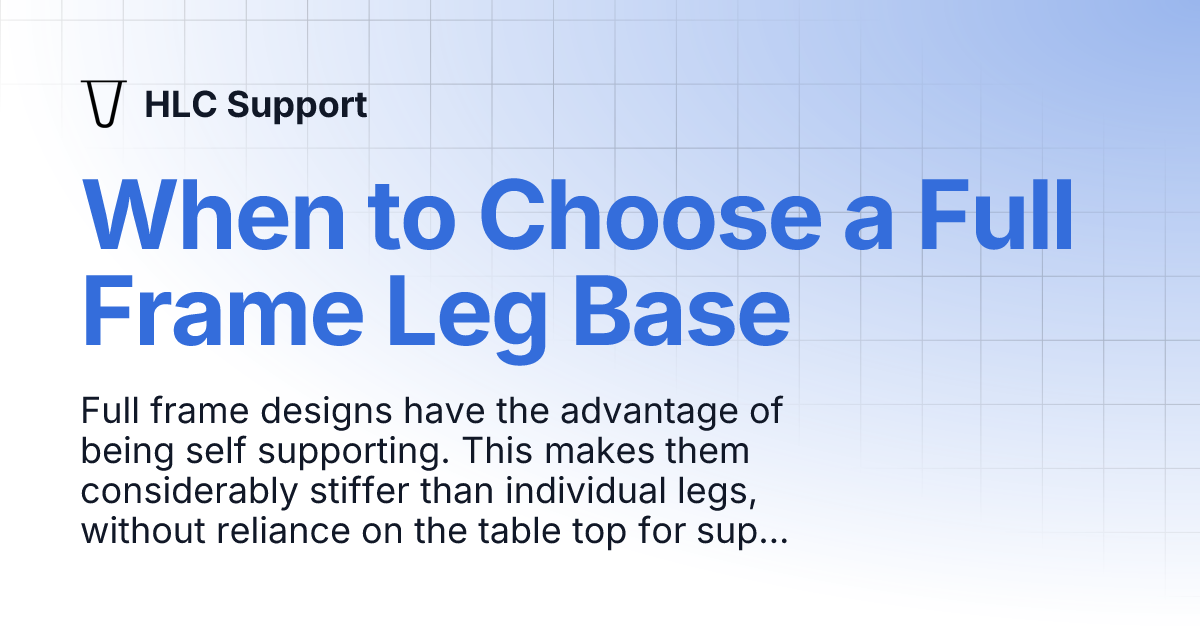 HLC Support

When to Choose a Full Frame Leg Base

Full frame designs have the advantage of being self supporting. This makes them considerably stiffer than individual legs, without reliance on the table top for sup...